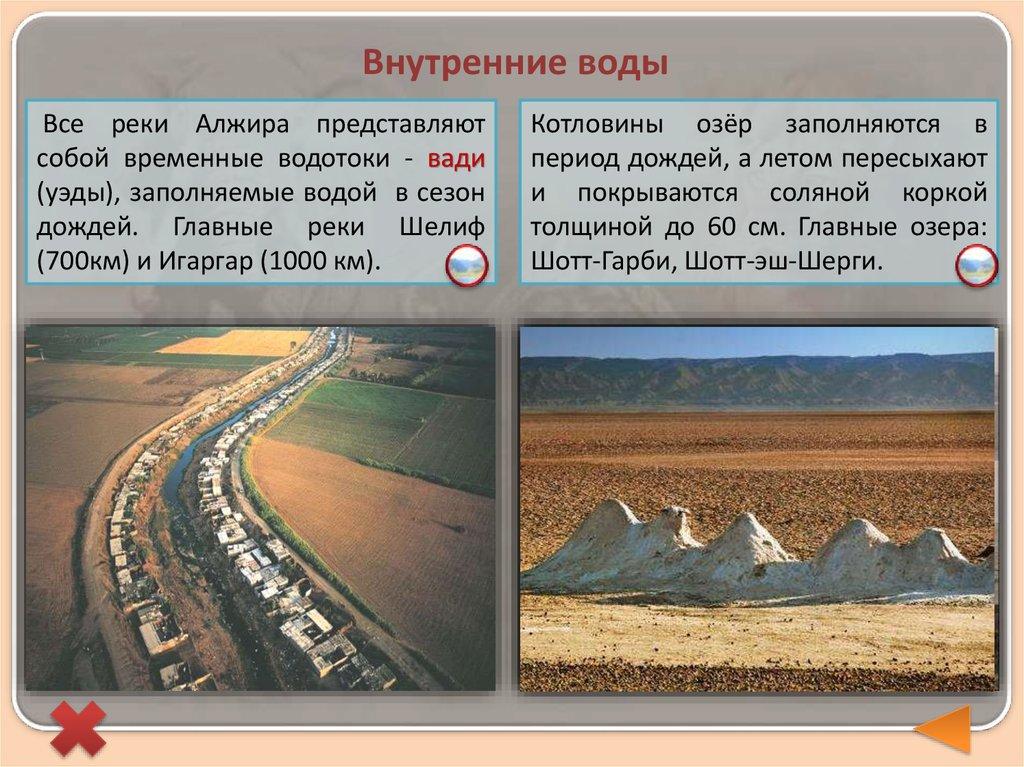 Внутренние воды

Все реки Алжира представляют собой временные водотоки - вади (уэды), заполняемые водой в сезон дождей. Главные реки Шелиф (700км) и Игаргар (1000 км).

Котловины озёр заполняются в период дождей, а летом пересыхают и покрываются соляной коркой толщиной до 60 см. Главные озера: Шотт-Гарби, Шотт-эш-Шерги.